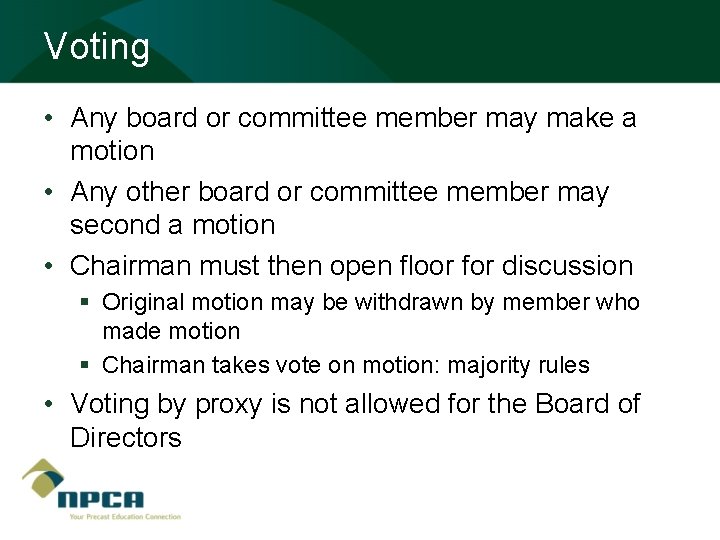 Voting

• Any board or committee member may make a motion
• Any other board or committee member may second a motion
• Chairman must then open floor for discussion
  ▪ Original motion may be withdrawn by member who made motion
  ▪ Chairman takes vote on motion: majority rules
• Voting by proxy is not allowed for the Board of Directors

NPCA
Your Precast Education Connection